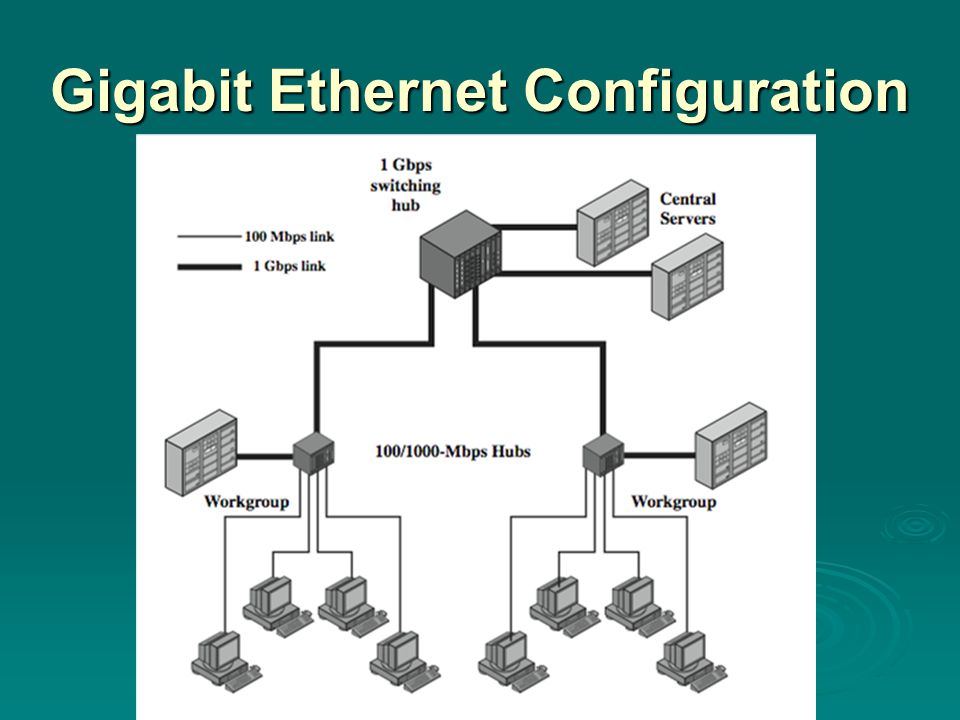 Gigabit Ethernet Configuration

100 Mbps link
1 Gbps link

1 Gbps switching hub

Central Servers

100/1000-Mbps Hubs

Workgroup

Workgroup